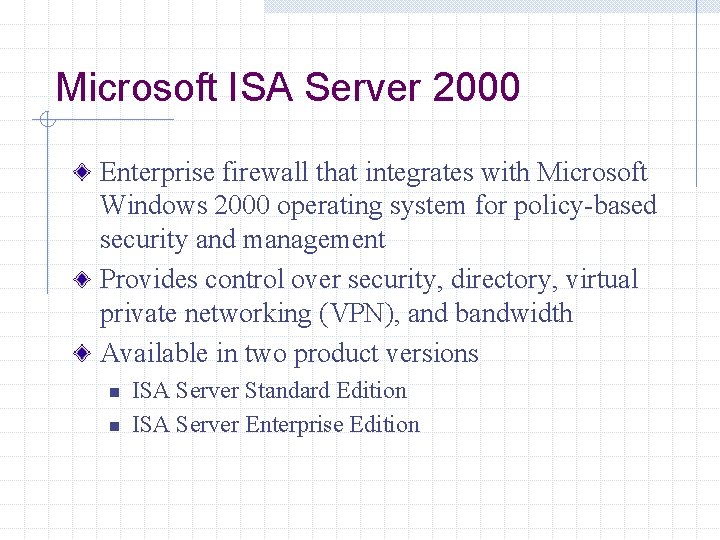 Microsoft ISA Server 2000

Enterprise firewall that integrates with Microsoft Windows 2000 operating system for policy-based security and management

Provides control over security, directory, virtual private networking (VPN), and bandwidth

Available in two product versions

ISA Server Standard Edition

ISA Server Enterprise Edition